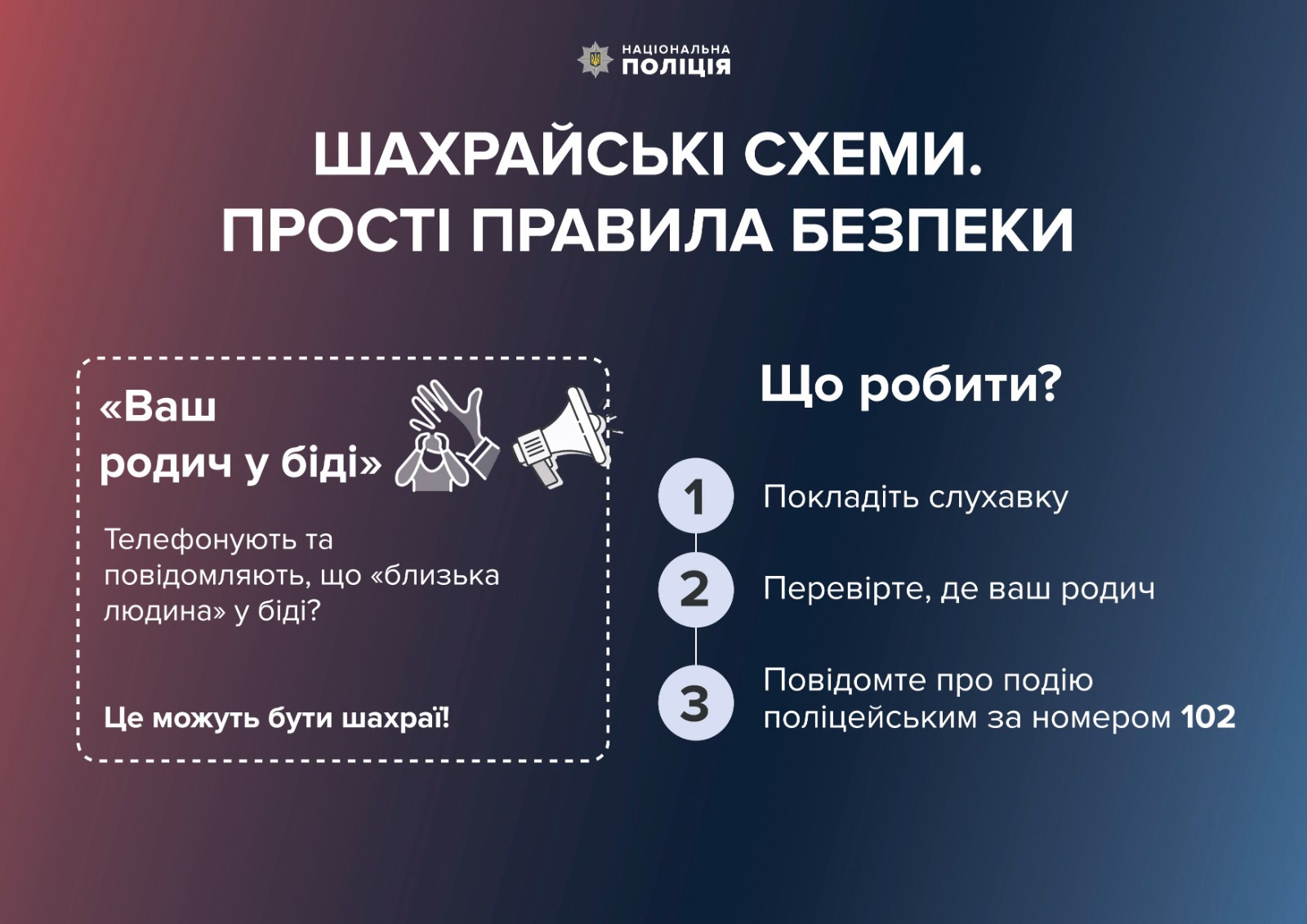 НАЦІОНАЛЬНА
ПОЛІЦІЯ

ШАХРАЙСЬКІ СХЕМИ.
ПРОСТІ ПРАВИЛА БЕЗПЕКИ

«Ваш родич у біді»

Телефонують та повідомляють, що «близька людина» у біді?

Це можуть бути шахраї!

Що робити?

1 Покладіть слухавку

2 Перевірте, де ваш родич

3 Повідомте про подію поліцейським за номером 102